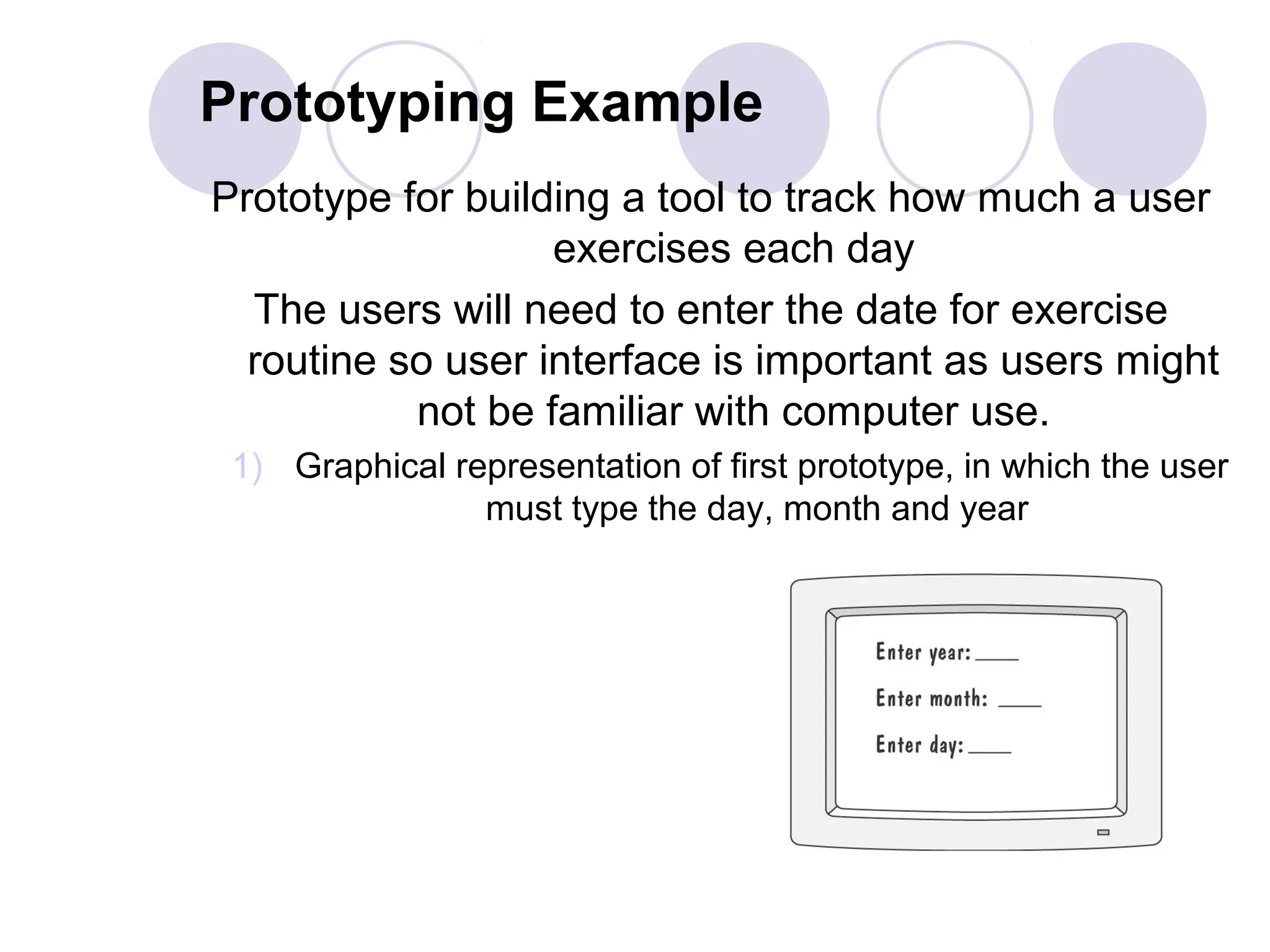 Prototyping Example

Prototype for building a tool to track how much a user exercises each day

The users will need to enter the date for exercise routine so user interface is important as users might not be familiar with computer use.

1) Graphical representation of first prototype, in which the user must type the day, month and year

Enter year: ____

Enter month: ____

Enter day: ____